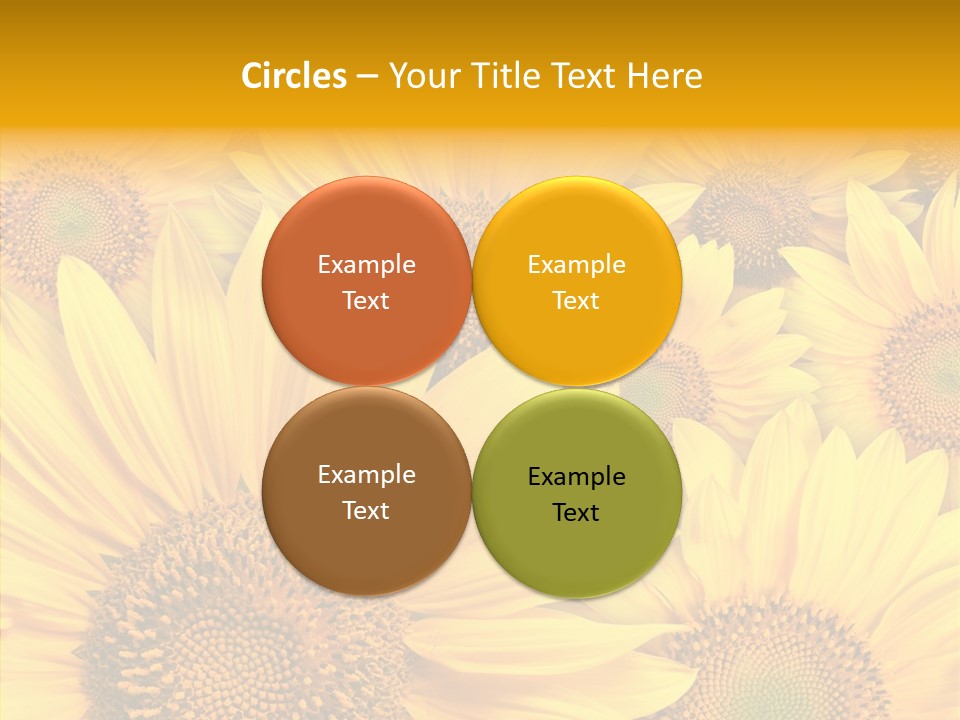 Circles – Your Title Text Here

Example Text

Example Text

Example Text

Example Text